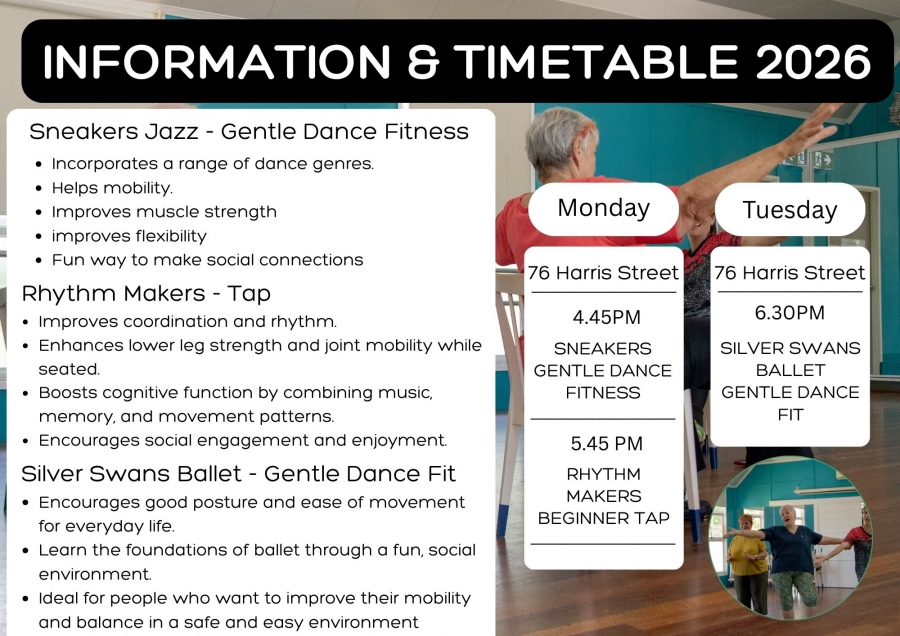 INFORMATION & TIMETABLE 2026

Sneakers Jazz - Gentle Dance Fitness
- Incorporates a range of dance genres.
- Helps mobility.
- Improves muscle strength
- improves flexibility
- Fun way to make social connections

Rhythm Makers - Tap
- Improves coordination and rhythm.
- Enhances lower leg strength and joint mobility while seated.
- Boosts cognitive function by combining music, memory, and movement patterns.
- Encourages social engagement and enjoyment.

Silver Swans Ballet - Gentle Dance Fit
- Encourages good posture and ease of movement for everyday life.
- Learn the foundations of ballet through a fun, social environment.
- Ideal for people who want to improve their mobility and balance in a safe and easy environment

Monday

76 Harris Street

4.45PM

SNEAKERS GENTLE DANCE FITNESS

5.45 PM

RHYTHM MAKERS BEGINNER TAP

Tuesday

76 Harris Street

6.30PM

SILVER SWANS BALLET GENTLE DANCE FIT